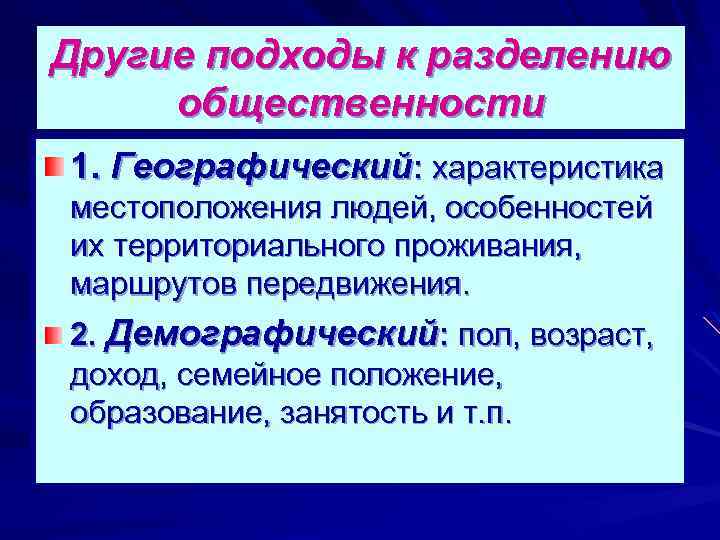 Другие подходы к разделению общественности

1. Географический: характеристика местоположения людей, особенностей их территориального проживания, маршрутов передвижения.

2. Демографический: пол, возраст, доход, семейное положение, образование, занятость и т.п.